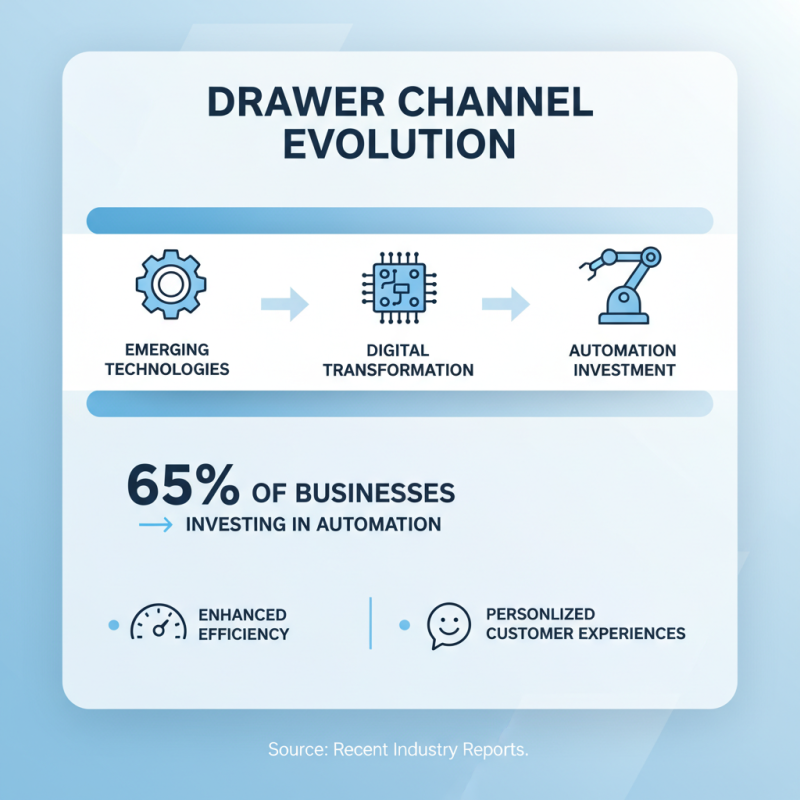 DRAWER CHANNEL EVOLUTION

EMERGING TECHNOLOGIES

DIGITAL TRANSFORMATION

AUTOMATION INVESTMENT

65% OF BUSINESSES
INVESTING IN AUTOMATION

ENHANCED EFFICIENCY

PERSONLIZED CUSTOMER EXPERIENCES

Source: Recent Industry Reports.